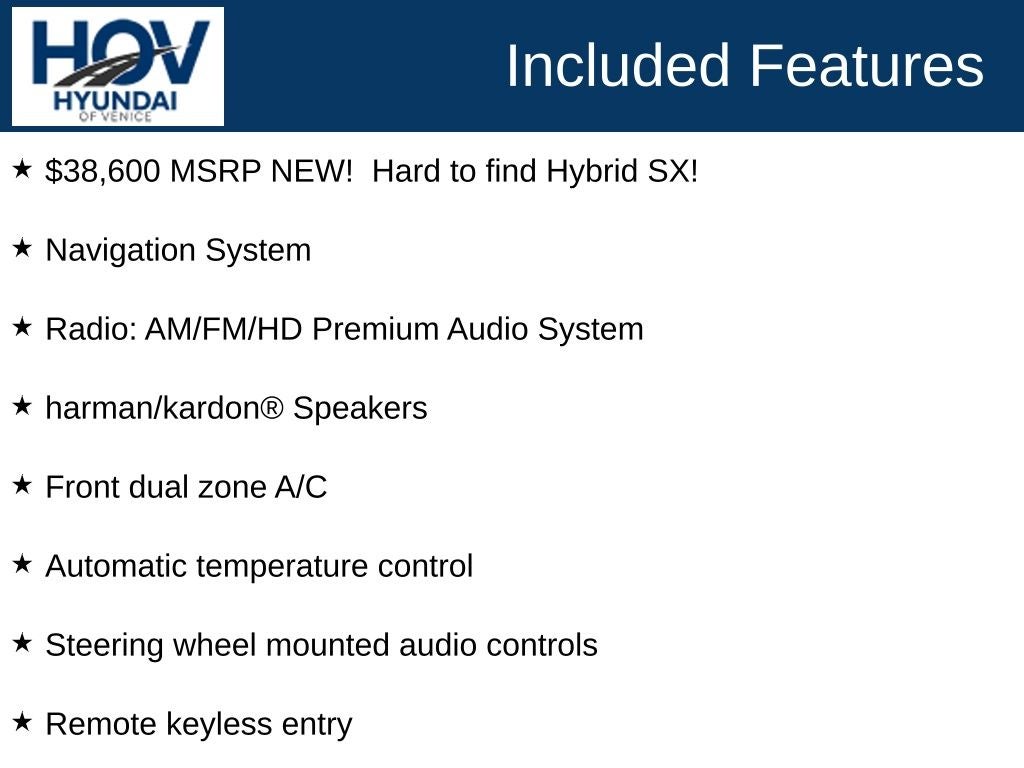 HOV
HYUNDAI
OF VENICE

Included Features

★ $38,600 MSRP NEW! Hard to find Hybrid SX!

★ Navigation System

★ Radio: AM/FM/HD Premium Audio System

★ harman/kardon® Speakers

★ Front dual zone A/C

★ Automatic temperature control

★ Steering wheel mounted audio controls

★ Remote keyless entry